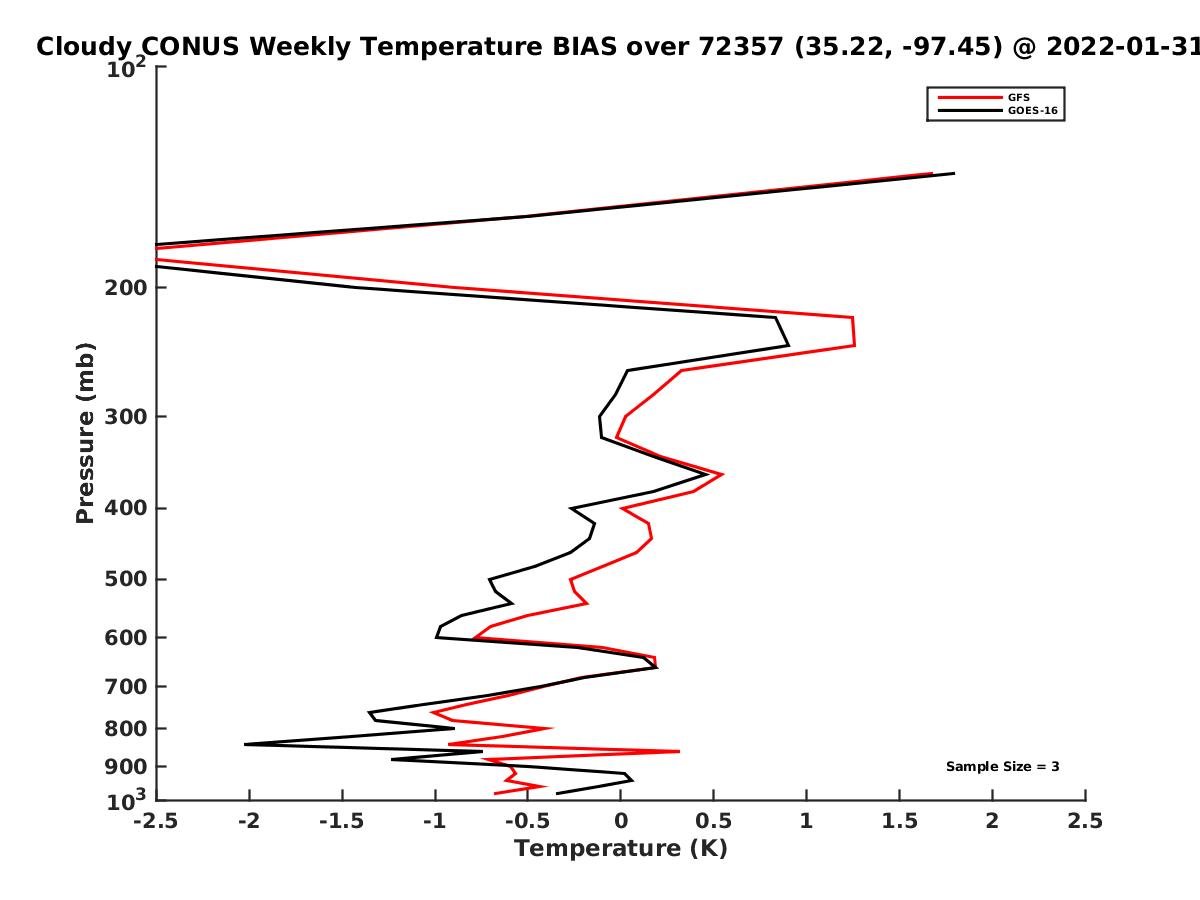 Cloudy CONUS Weekly Temperature BIAS over 72357 (35.22, -97.45) @ 2022-01-31

GFS
GOES-16

Pressure (mb)

$10^2$
200
300
400
500
600
700
800
900
$10^3$

Sample Size = 3

-2.5 -2 -1.5 -1 -0.5 0 0.5 1 1.5 2 2.5

Temperature (K)